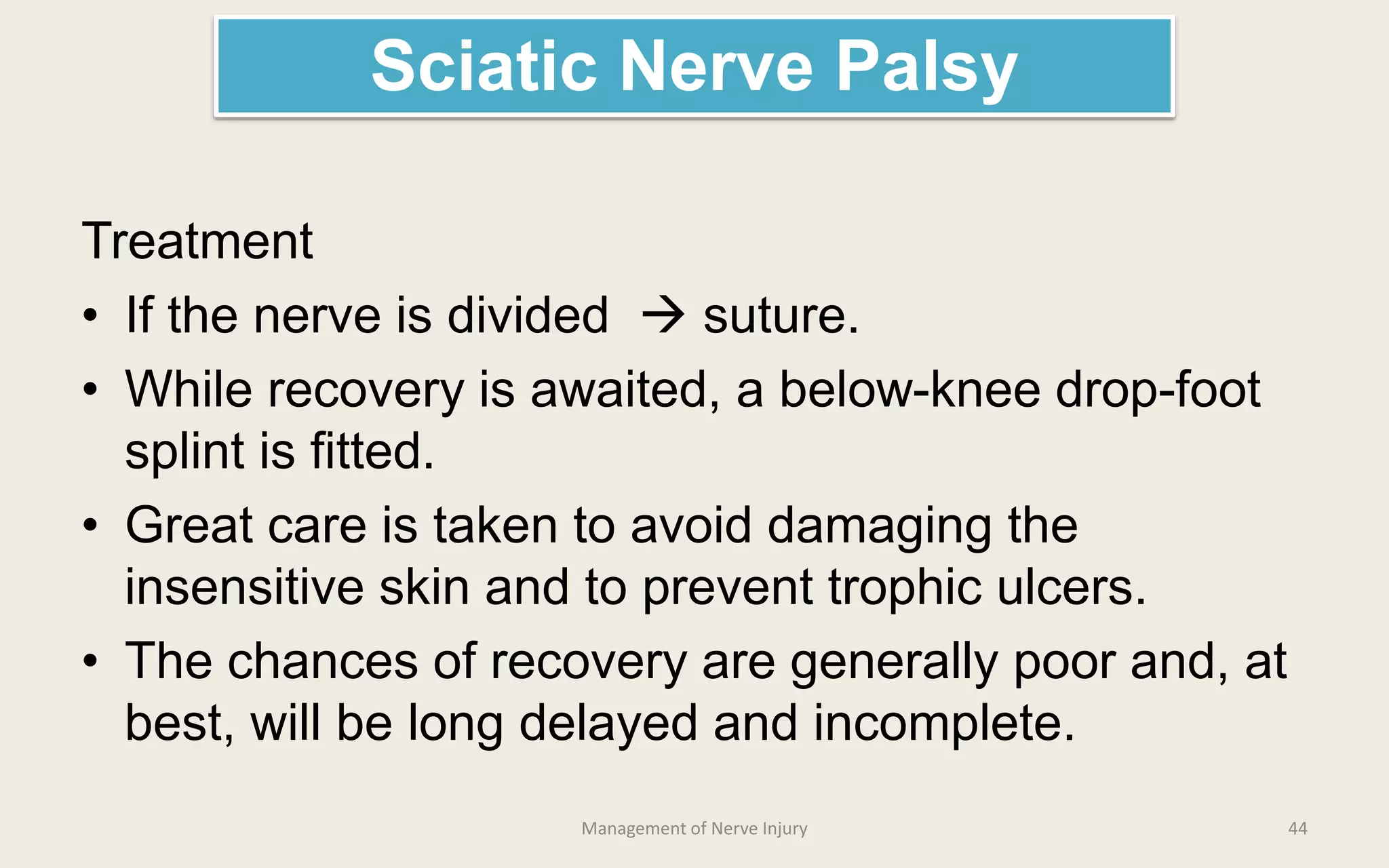 Sciatic Nerve Palsy

Treatment

• If the nerve is divided → suture.
• While recovery is awaited, a below-knee drop-foot splint is fitted.
• Great care is taken to avoid damaging the insensitive skin and to prevent trophic ulcers.
• The chances of recovery are generally poor and, at best, will be long delayed and incomplete.

Management of Nerve Injury

44